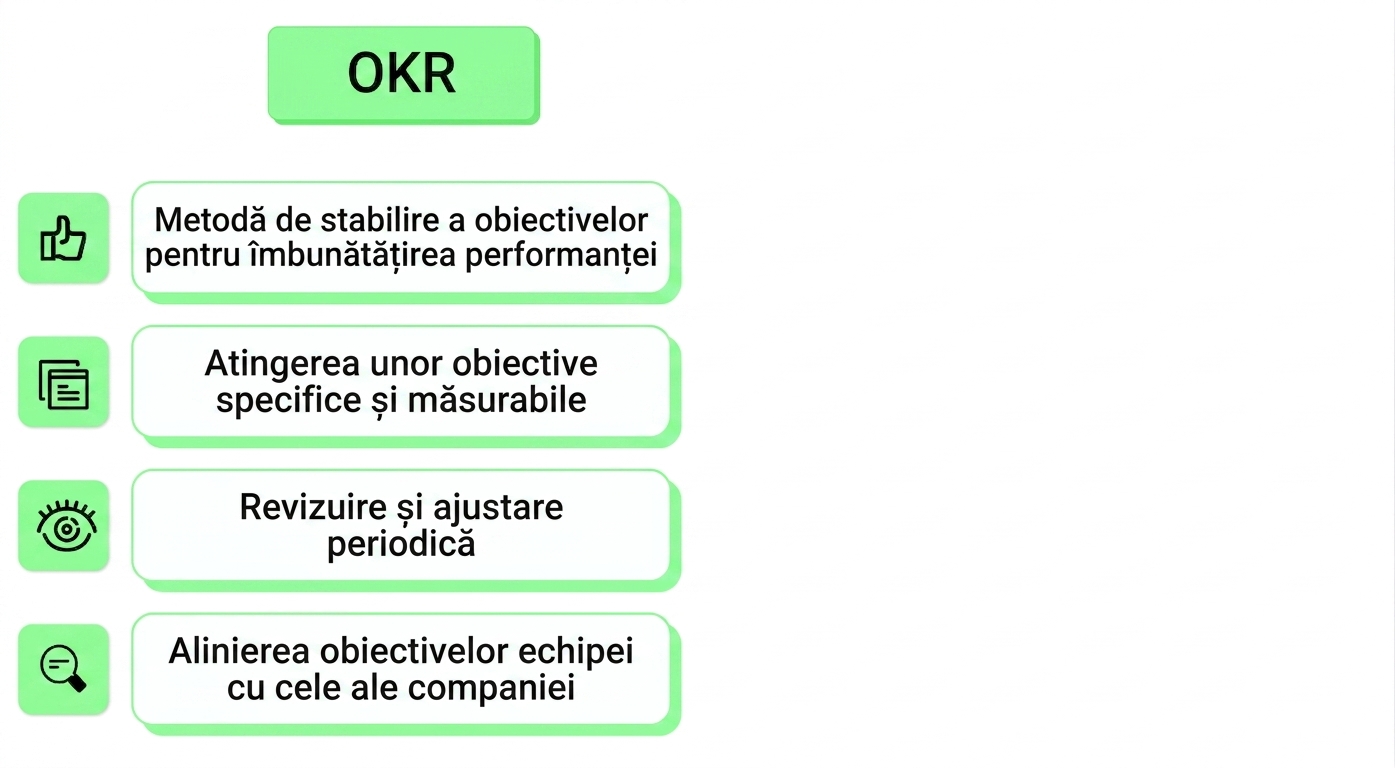 OKR

Metodă de stabilire a obiectivelor pentru îmbunătățirea performanței

Atingerea unor obiective specifice și măsurabile

Revizuire și ajustare periodică

Alinierea obiectivelor echipei cu cele ale companiei